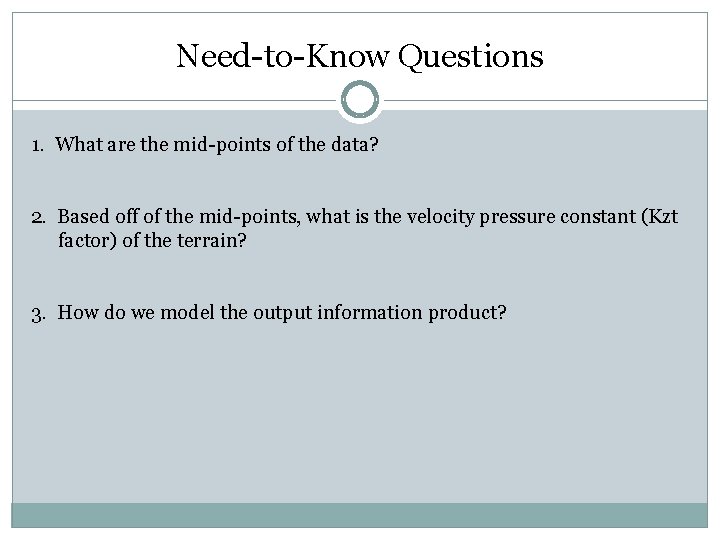 Need-to-Know Questions

1. What are the mid-points of the data?

2. Based off of the mid-points, what is the velocity pressure constant (Kzt factor) of the terrain?

3. How do we model the output information product?